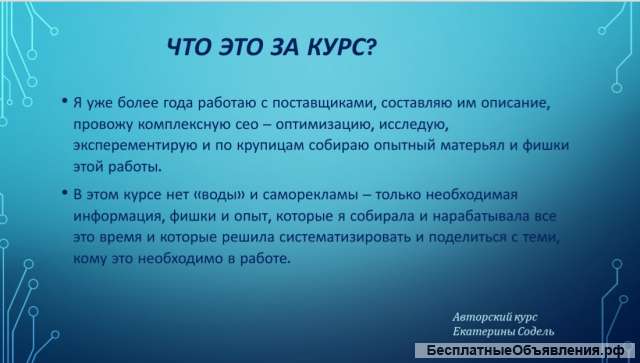 ЧТО ЭТО ЗА КУРС?

• Я уже более года работаю с поставщиками, составляю им описание, провожу комплексную сео – оптимизацию, исследую, эксперементирую и по крупицам собираю опытный матерьял и фишки этой работы.

• В этом курсе нет «воды» и саморекламы – только необходимая информация, фишки и опыт, которые я собирала и нарабатывала все это время и которые решила систематизировать и поделиться с теми, кому это необходимо в работе.

Авторский курс
Екатерины Содель

БесплатныеОбъявления.рф